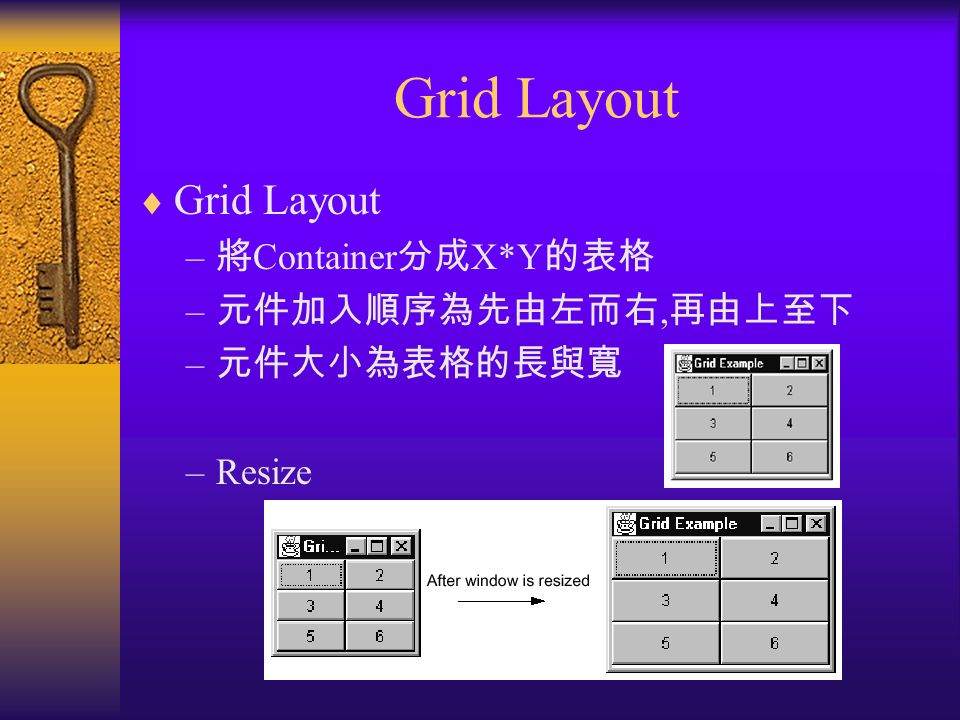 Grid Layout

♦ Grid Layout

– 將Container分成X*Y的表格

– 元件加入順序為先由左而右,再由上至下

– 元件大小為表格的長與寬

Grid Example

| 1 | 2 |
|---|---|
| 3 | 4 |
| 5 | 6 |

– Resize

Gri...

| 1 | 2 |
|---|---|
| 3 | 4 |
| 5 | 6 |

After window is resized

Grid Example

| 1 | 2 |
|---|---|
| 3 | 4 |
| 5 | 6 |